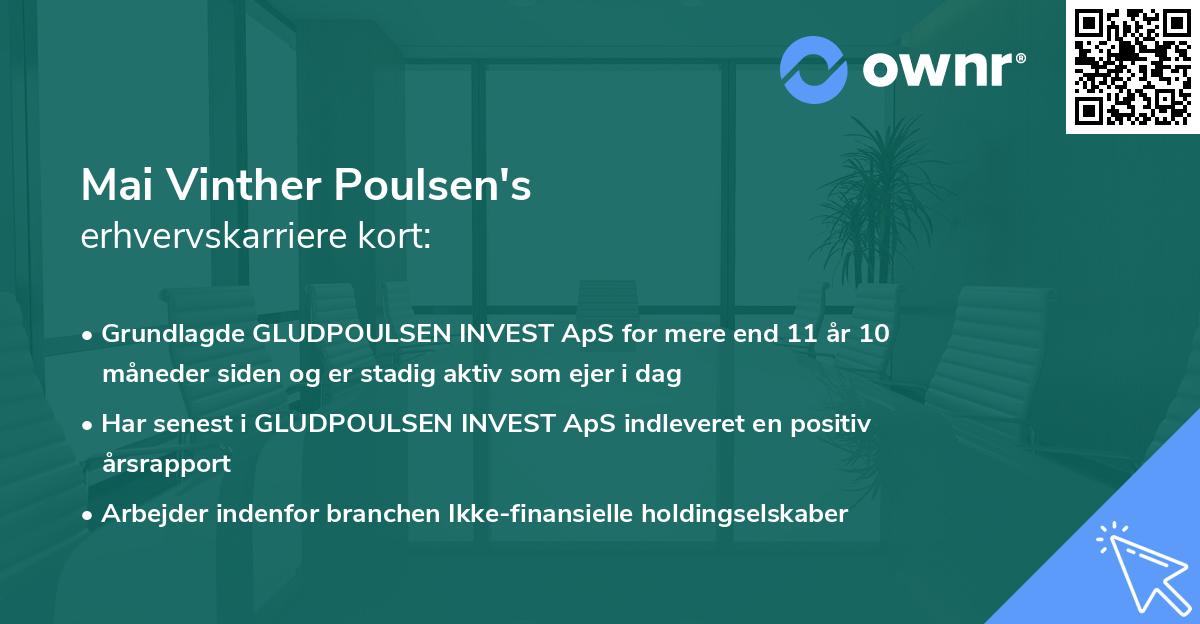 ownr®

Mai Vinther Poulsen's
erhvervskarriere kort:

• Grundlagde GLUDPOULSEN INVEST ApS for mere end 11 år 10 måneder siden og er stadig aktiv som ejer i dag

• Har senest i GLUDPOULSEN INVEST ApS indleveret en positiv årsrapport

• Arbejder indenfor branchen Ikke-finansielle holdingselskaber